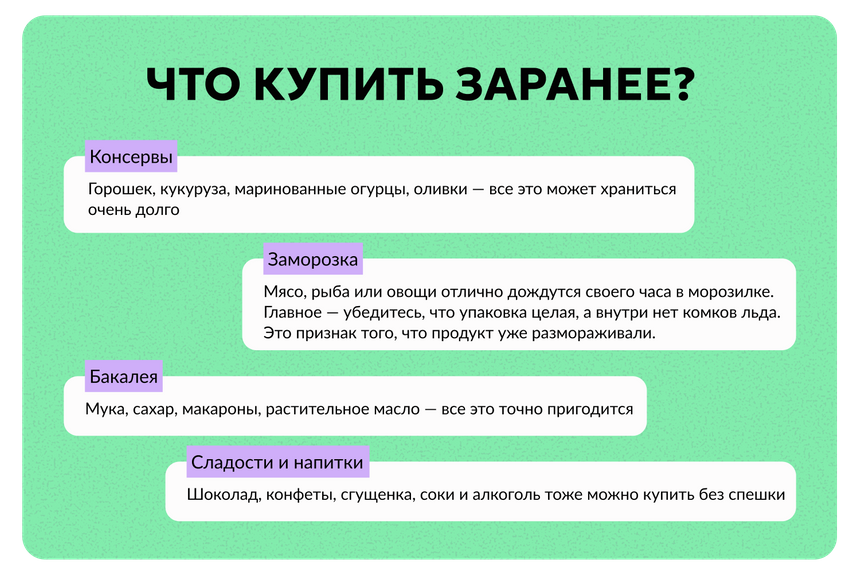 ЧТО КУПИТЬ ЗАРАНЕЕ?

Консервы

Горошек, кукуруза, маринованные огурцы, оливки — все это может храниться очень долго

Заморозка

Мясо, рыба или овощи отлично дождутся своего часа в морозилке. Главное — убедитесь, что упаковка целая, а внутри нет комков льда. Это признак того, что продукт уже размораживали.

Бакалея

Мука, сахар, макароны, растительное масло — все это точно пригодится

Сладости и напитки

Шоколад, конфеты, сгущенка, соки и алкоголь тоже можно купить без спешки